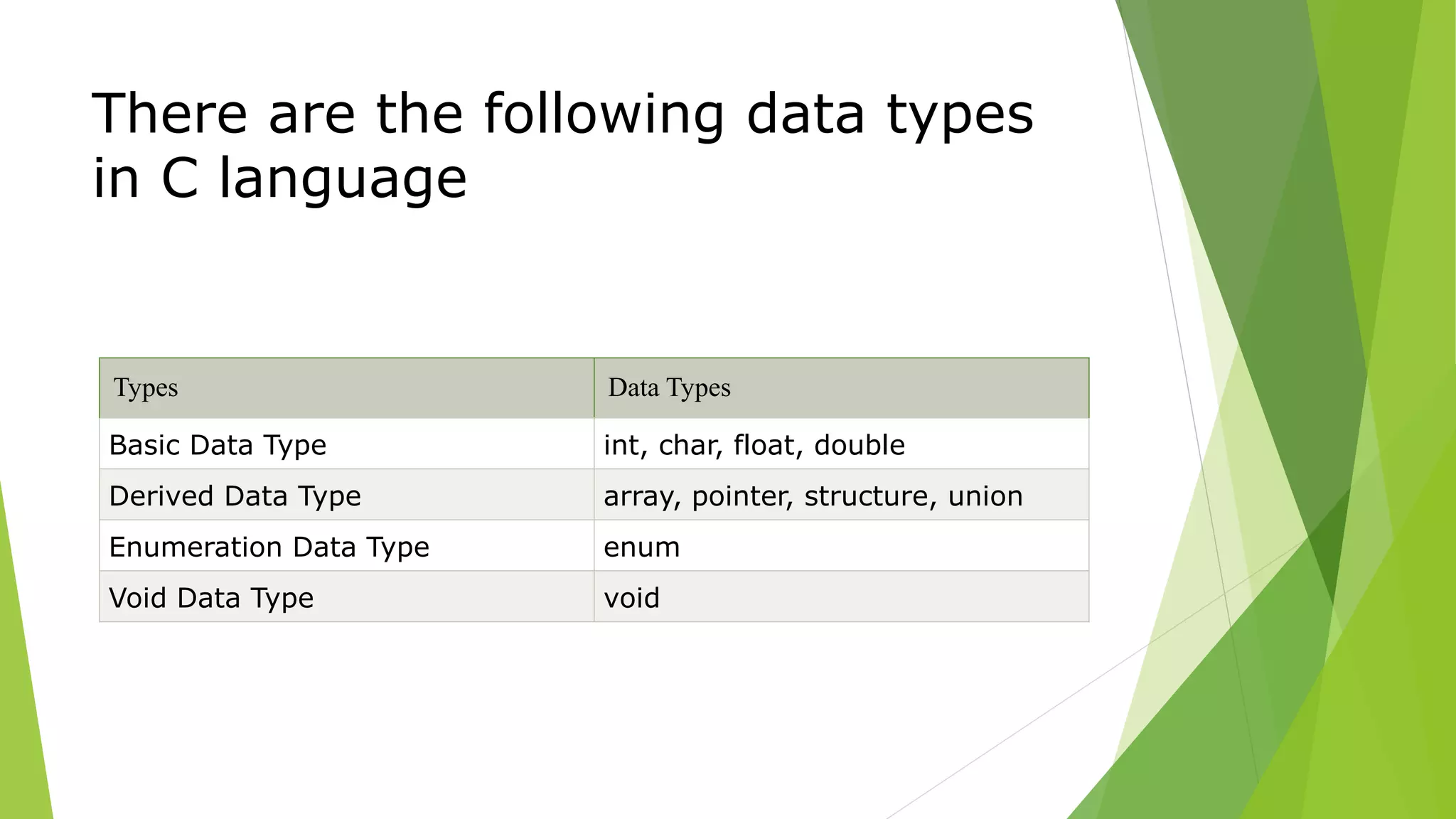 There are the following data types in C language

| Types | Data Types |
|---|---|
| Basic Data Type | int, char, float, double |
| Derived Data Type | array, pointer, structure, union |
| Enumeration Data Type | enum |
| Void Data Type | void |